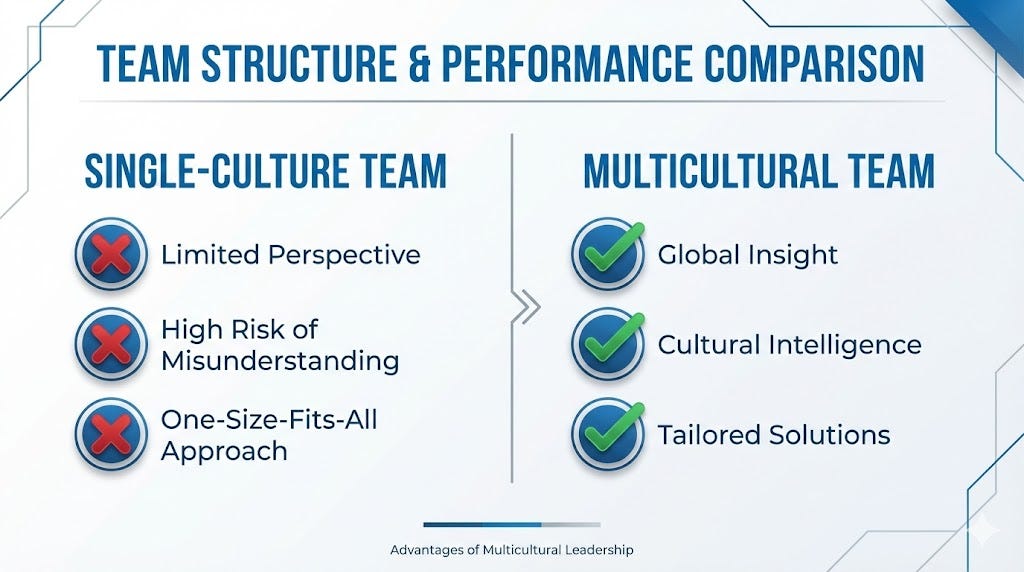 TEAM STRUCTURE & PERFORMANCE COMPARISON

SINGLE-CULTURE TEAM

Limited Perspective

High Risk of Misunderstanding

One-Size-Fits-All Approach

MULTICULTURAL TEAM

Global Insight

Cultural Intelligence

Tailored Solutions

Advantages of Multicultural Leadership